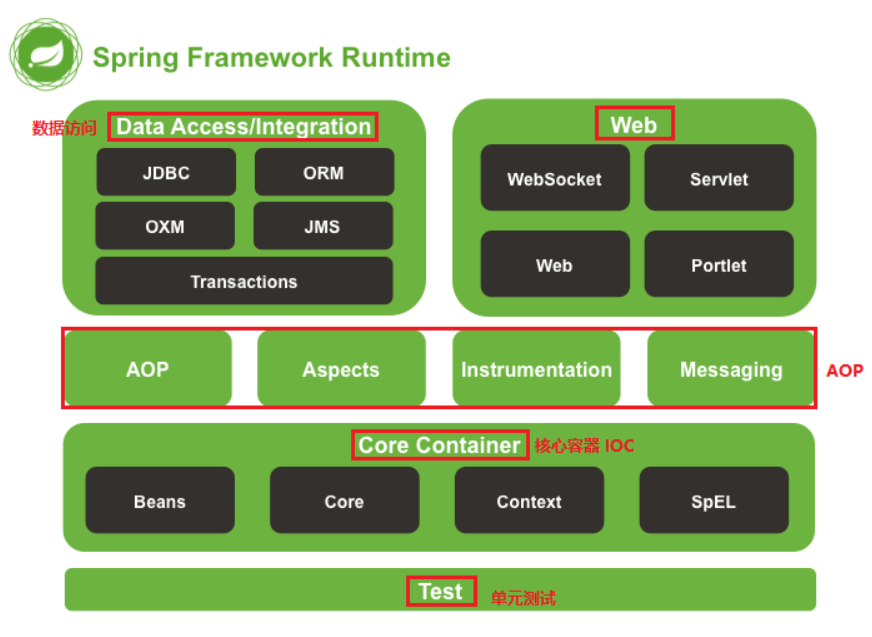 Spring Framework Runtime

数据访问 Data Access/Integration

JDBC

ORM

OXM

JMS

Transactions

Web

WebSocket

Servlet

Web

Portlet

AOP

Aspects

Instrumentation

Messaging

AOP

Core Container 核心容器 IOC

Beans

Core

Context

SpEL

Test 单元测试